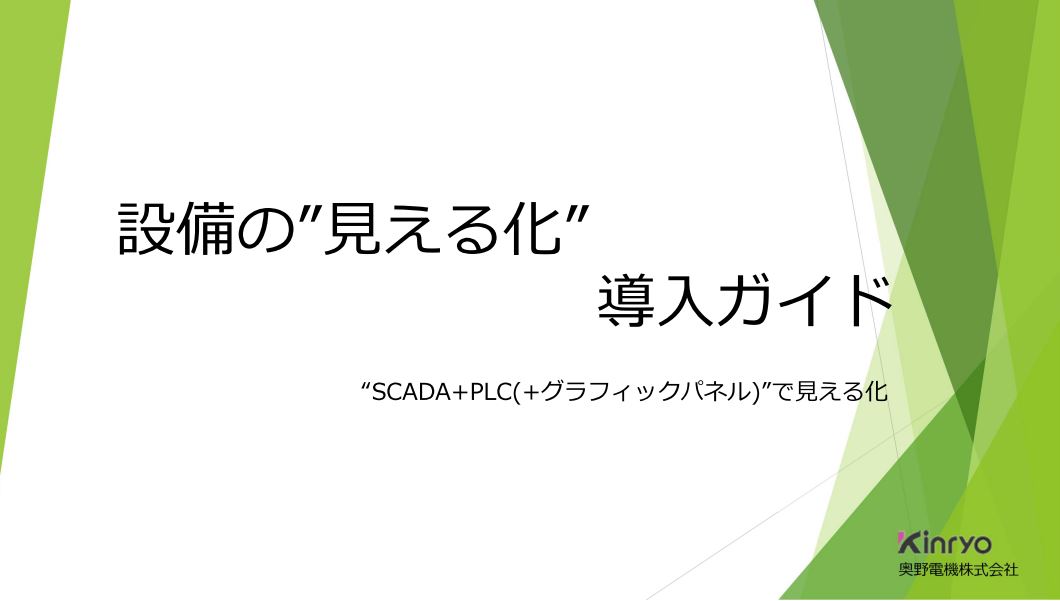 設備の”見える化”
導入ガイド

“SCADA+PLC(+グラフィックパネル)”で見える化

Kinryo
奥野電機株式会社